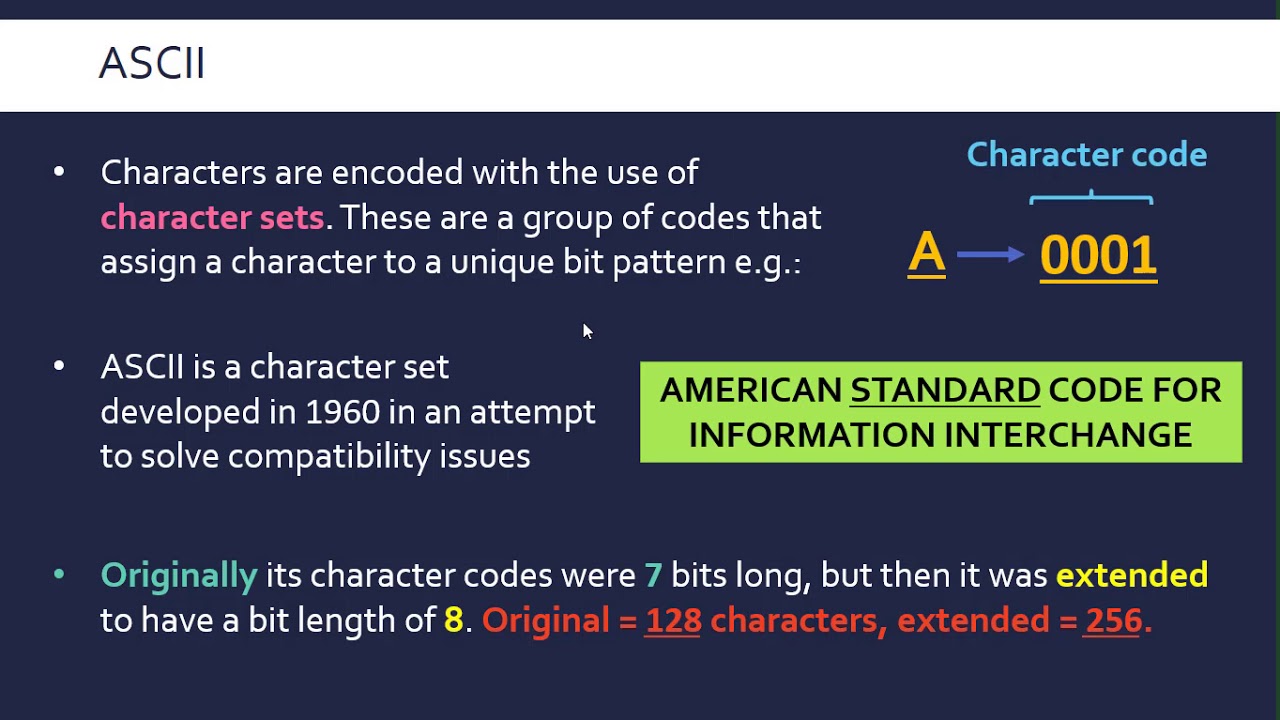 ASCII

• Characters are encoded with the use of character sets. These are a group of codes that assign a character to a unique bit pattern e.g.:

Character code

A → 0001

• ASCII is a character set developed in 1960 in an attempt to solve compatibility issues

AMERICAN STANDARD CODE FOR INFORMATION INTERCHANGE

• Originally its character codes were 7 bits long, but then it was extended to have a bit length of 8. Original = 128 characters, extended = 256.